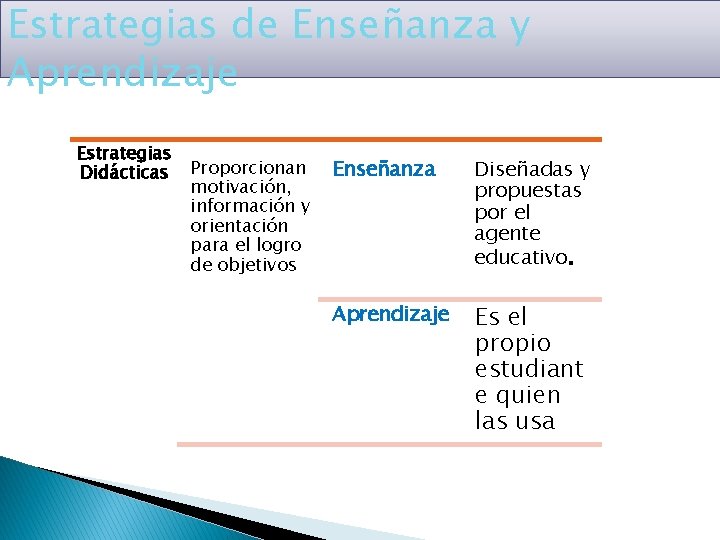 Estrategias de Enseñanza y Aprendizaje

| Estrategias Didácticas | Proporcionan motivación, información y orientación para el logro de objetivos | Enseñanza | Diseñadas y propuestas por el agente educativo. |
|---|---|---|---|
| | | Aprendizaje | Es el propio estudiante quien las usa |